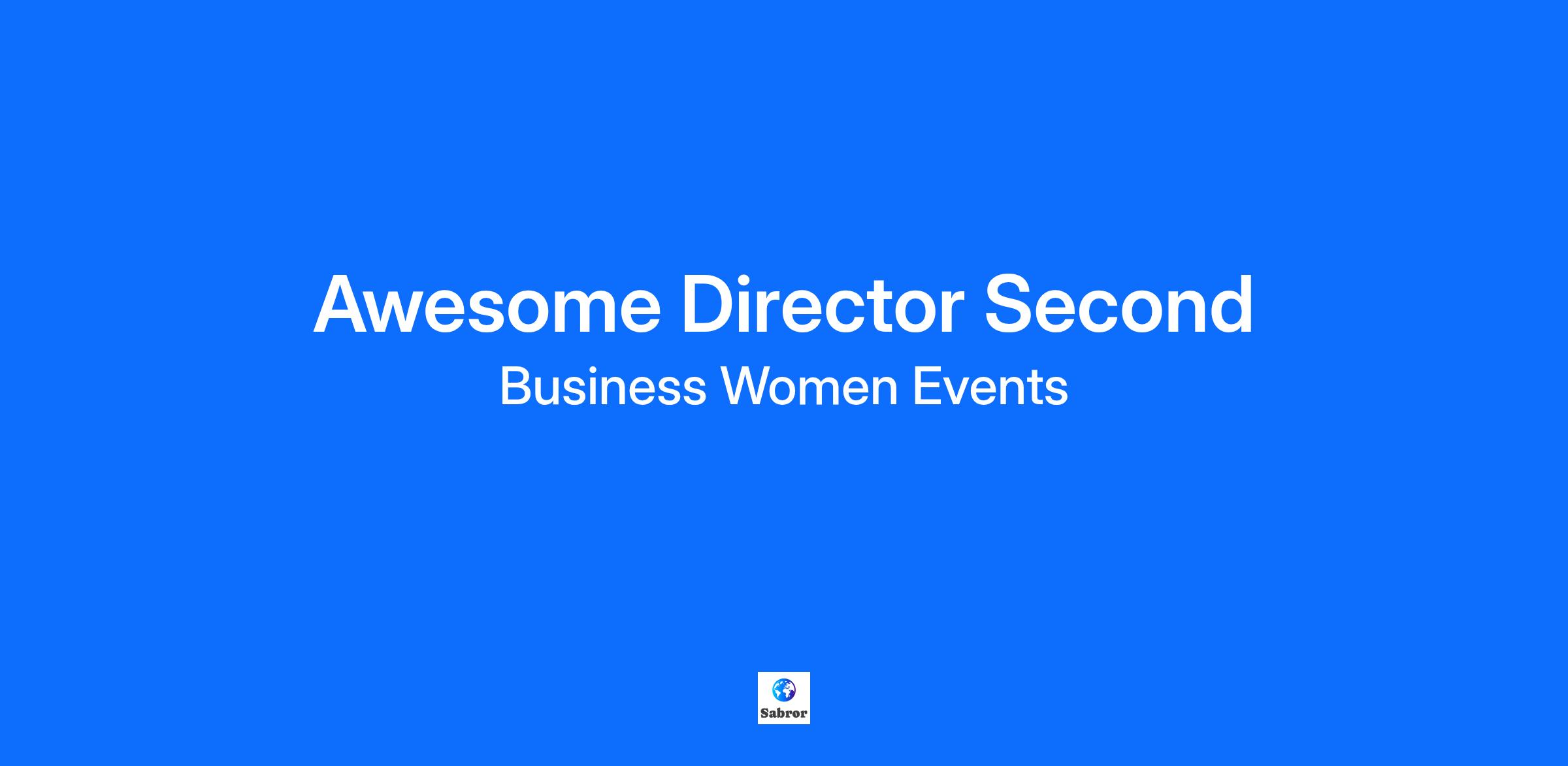 Awesome Director Second
Business Women Events

Sabror